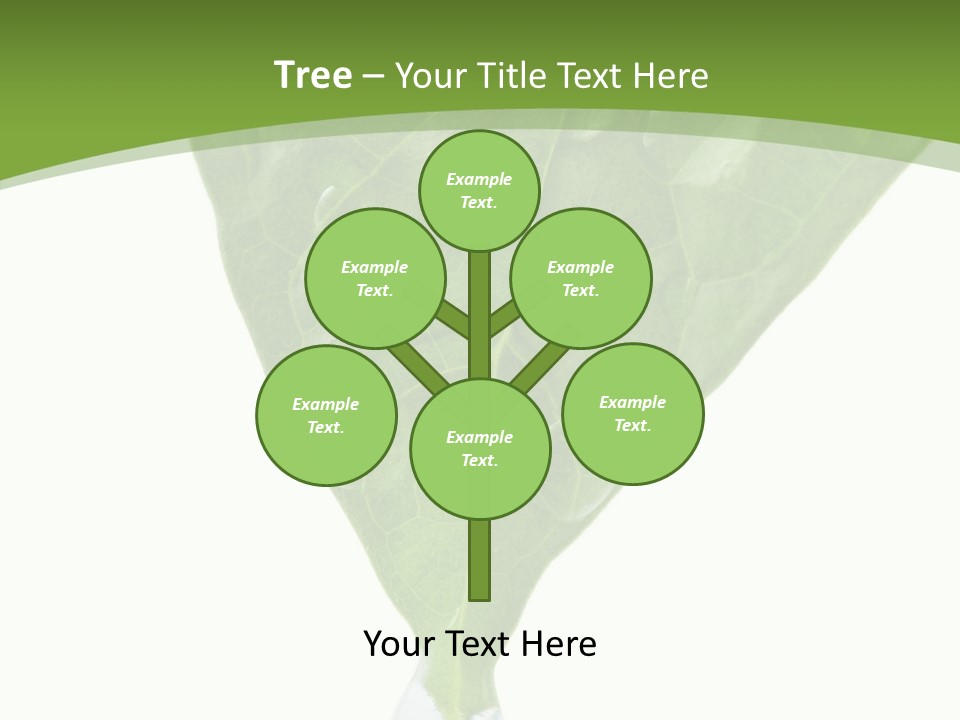 Tree – Your Title Text Here

Example Text.

Example Text.

Example Text.

Example Text.

Example Text.

Example Text.

Your Text Here